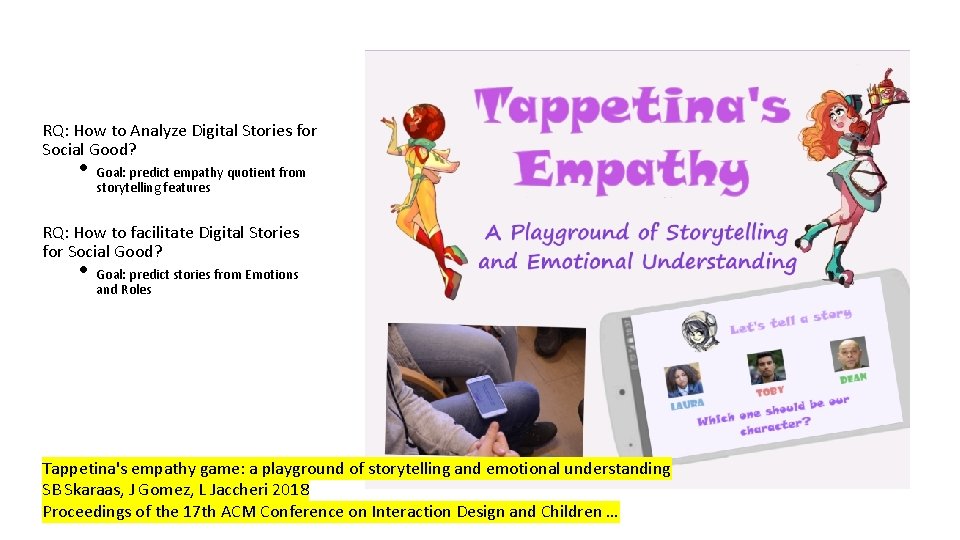 RQ: How to Analyze Digital Stories for Social Good?

• Goal: predict empathy quotient from storytelling features

RQ: How to facilitate Digital Stories for Social Good?

• Goal: predict stories from Emotions and Roles

Tappetina's Empathy

A Playground of Storytelling and Emotional Understanding

Let's tell a story

LAURA

TOBY

DEAN

Which one should be our character?

Tappetina's empathy game: a playground of storytelling and emotional understanding
SB Skaraas, J Gomez, L Jaccheri 2018
Proceedings of the 17th ACM Conference on Interaction Design and Children …